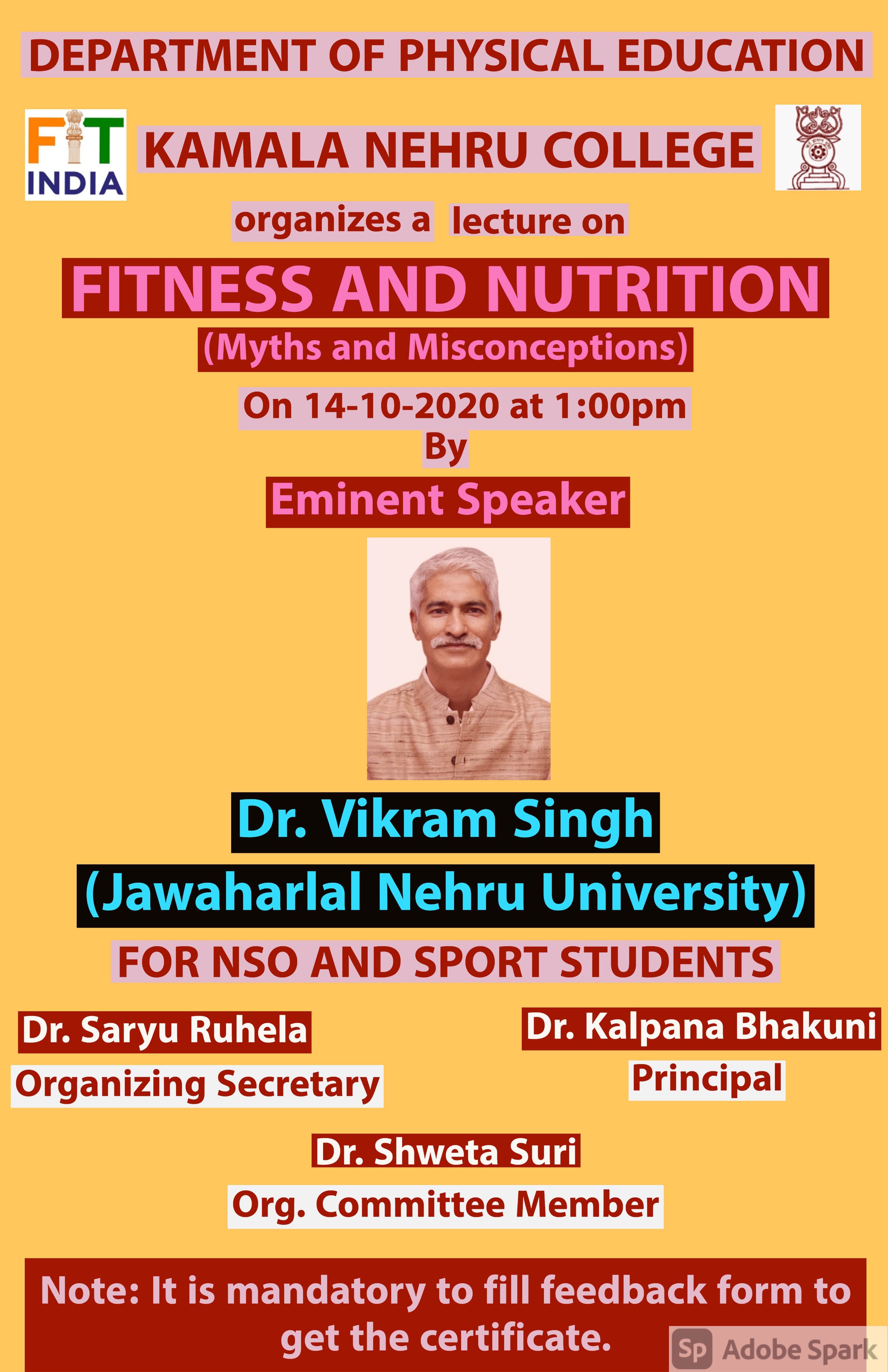 DEPARTMENT OF PHYSICAL EDUCATION

FIT INDIA

KAMALA NEHRU COLLEGE

organizes a lecture on

FITNESS AND NUTRITION

(Myths and Misconceptions)

On 14-10-2020 at 1:00pm

By

Eminent Speaker

Dr. Vikram Singh

(Jawaharlal Nehru University)

FOR NSO AND SPORT STUDENTS

Dr. Saryu Ruhela
Organizing Secretary

Dr. Kalpana Bhakuni
Principal

Dr. Shweta Suri
Org. Committee Member

Note: It is mandatory to fill feedback form to get the certificate.

Sp Adobe Spark